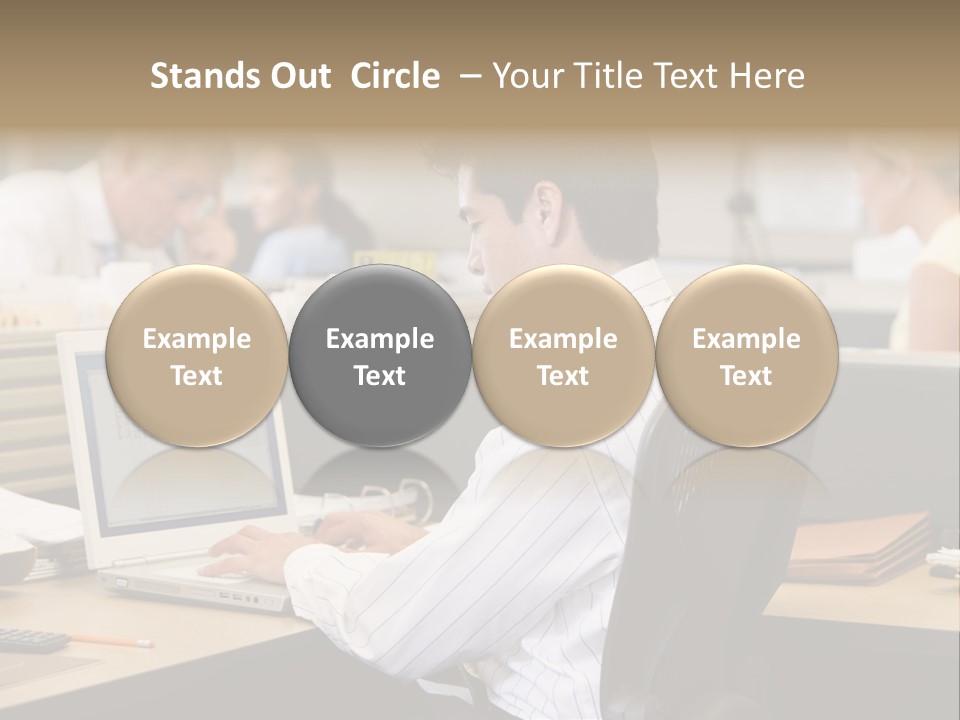 Stands Out Circle – Your Title Text Here

Example Text

Example Text

Example Text

Example Text